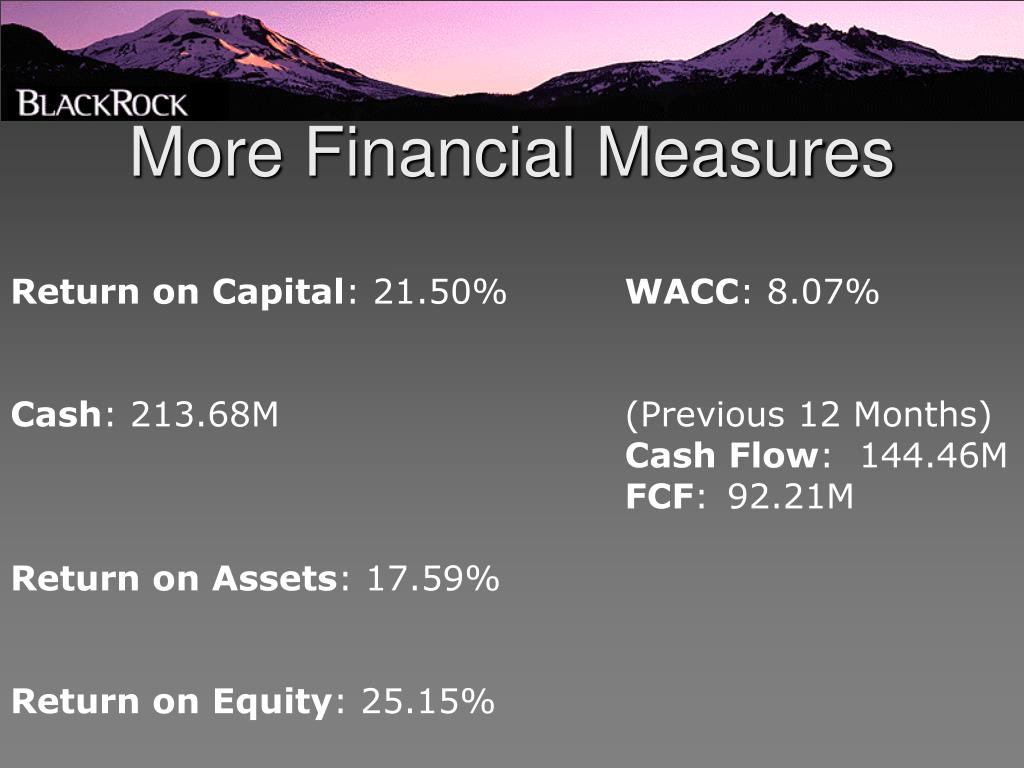 BLACKROCK

More Financial Measures

Return on Capital: 21.50%

Cash: 213.68M

Return on Assets: 17.59%

Return on Equity: 25.15%

WACC: 8.07%

(Previous 12 Months)
Cash Flow: 144.46M
FCF: 92.21M